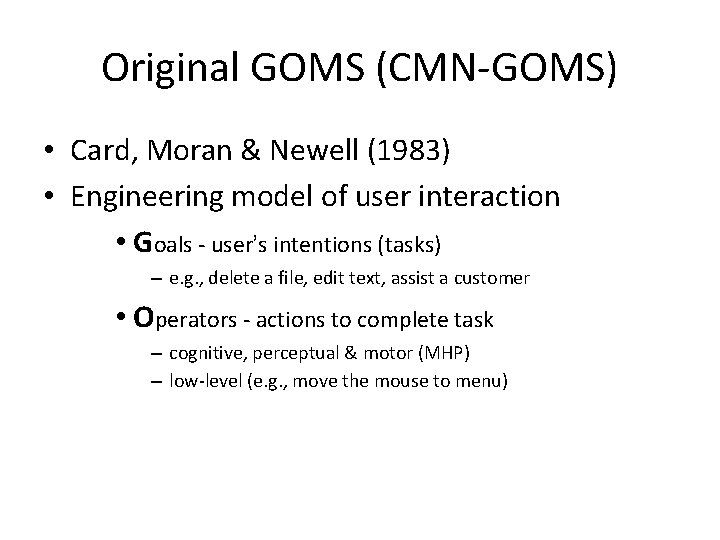 Original GOMS (CMN-GOMS)

• Card, Moran & Newell (1983)
• Engineering model of user interaction
  • Goals - user's intentions (tasks)
    – e.g., delete a file, edit text, assist a customer
  • Operators - actions to complete task
    – cognitive, perceptual & motor (MHP)
    – low-level (e.g., move the mouse to menu)